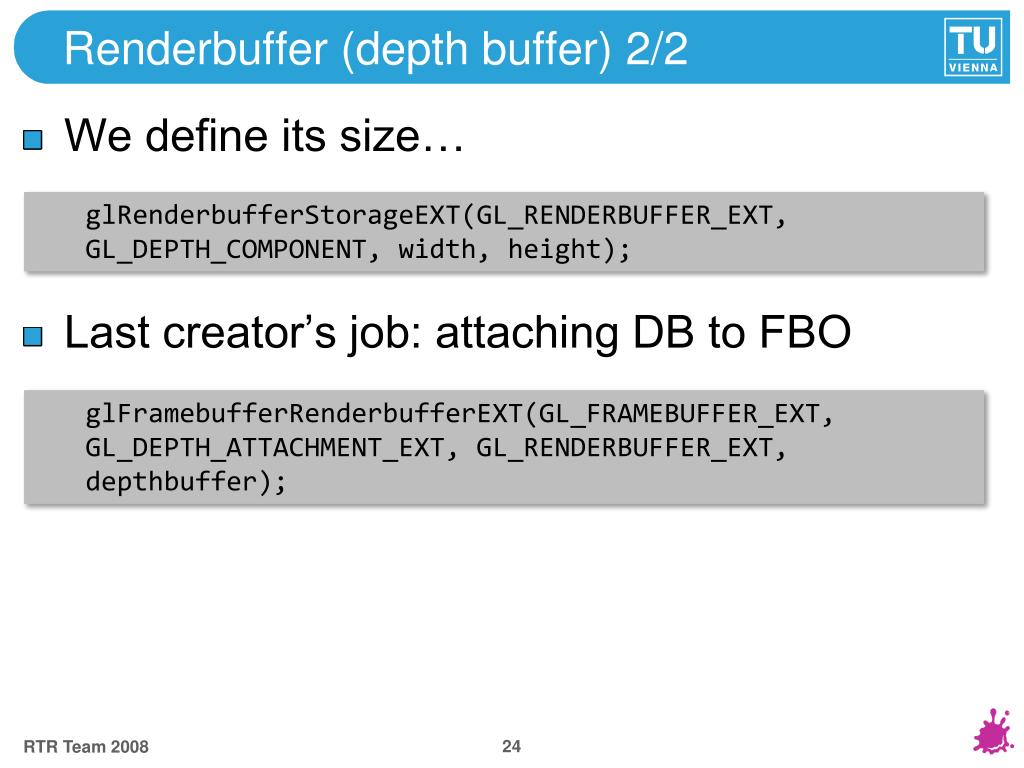 Renderbuffer (depth buffer) 2/2

TU VIENNA

We define its size…

glRenderbufferStorageEXT(GL_RENDERBUFFER_EXT, GL_DEPTH_COMPONENT, width, height);

Last creator’s job: attaching DB to FBO

glFramebufferRenderbufferEXT(GL_FRAMEBUFFER_EXT, GL_DEPTH_ATTACHMENT_EXT, GL_RENDERBUFFER_EXT, depthbuffer);

RTR Team 2008

24